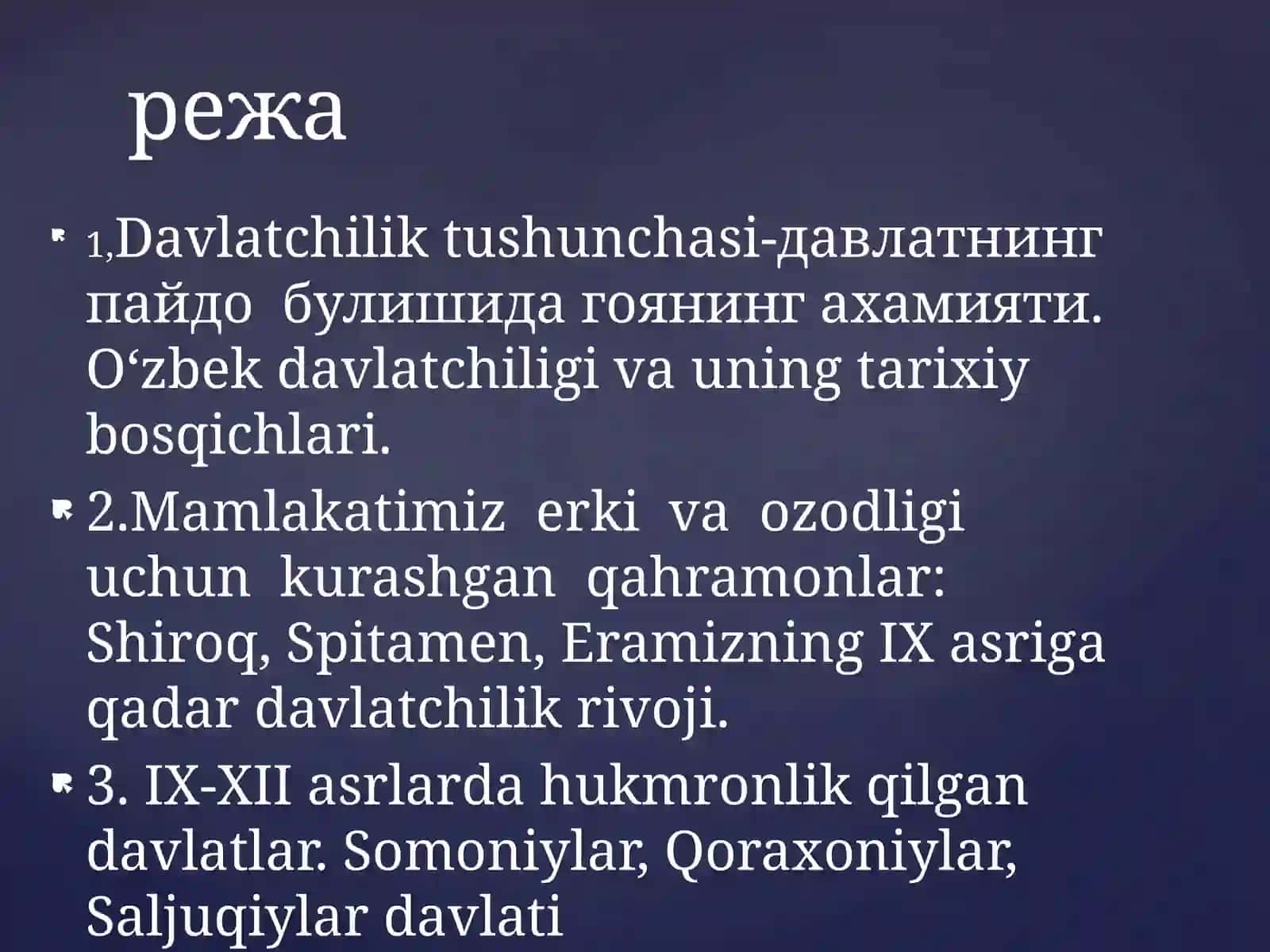 режа

1,Davlatchilik tushunchasi-давлатнинг пайдо булишида гоянинг ахамияти. O‘zbek davlatchiligi va uning tarixiy bosqichlari.

2.Mamlakatimiz erki va ozodligi uchun kurashgan qahramonlar: Shiroq, Spitamen, Eramizning IX asriga qadar davlatchilik rivoji.

3. IX-XII asrlarda hukmronlik qilgan davlatlar. Somoniylar, Qoraxoniylar, Saljuqiylar davlati